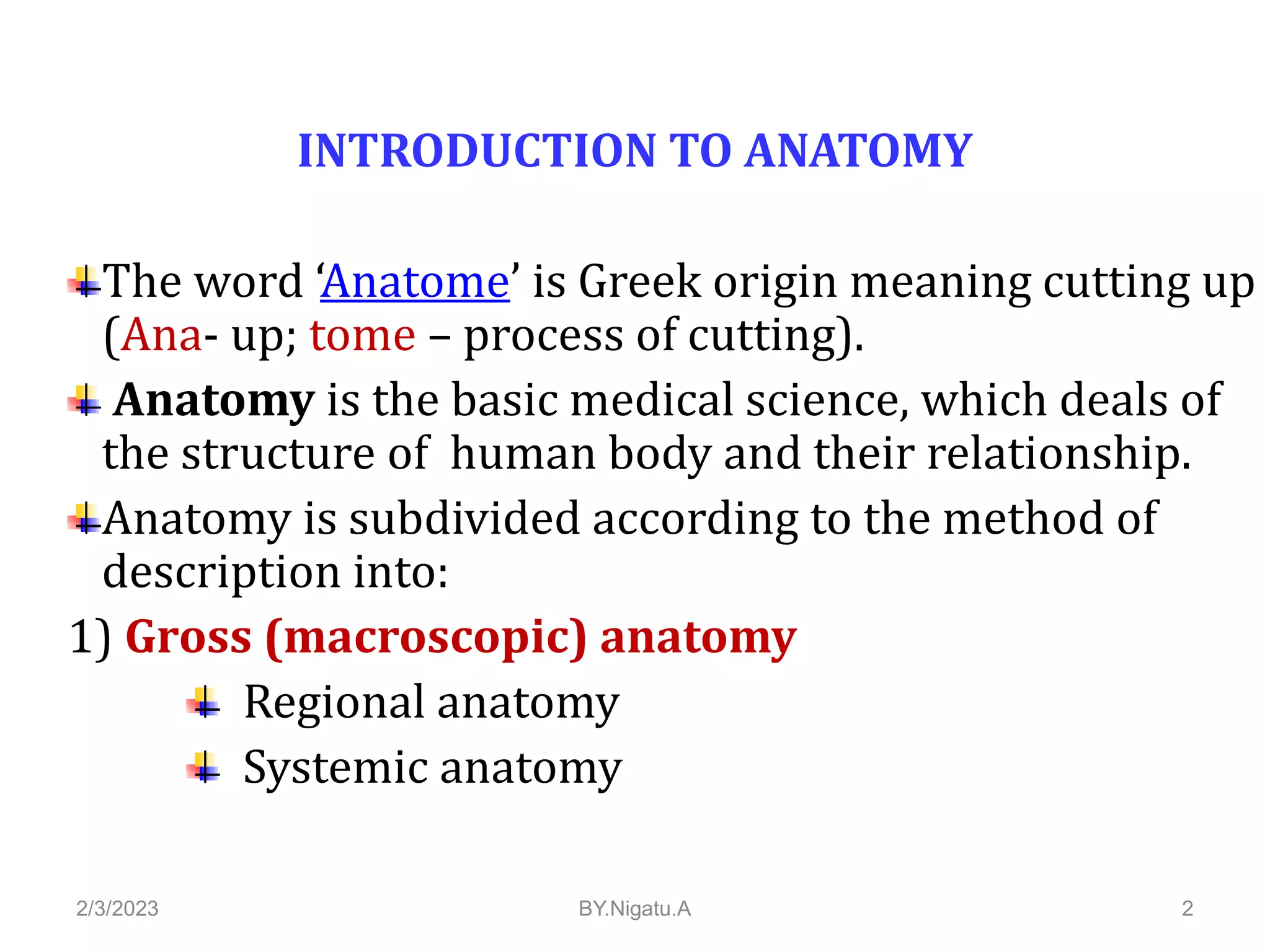 INTRODUCTION TO ANATOMY

The word ‘Anatome’ is Greek origin meaning cutting up (Ana- up; tome – process of cutting).

Anatomy is the basic medical science, which deals of the structure of human body and their relationship.

Anatomy is subdivided according to the method of description into:

1) Gross (macroscopic) anatomy

Regional anatomy

Systemic anatomy

2/3/2023

BY.Nigatu.A

2